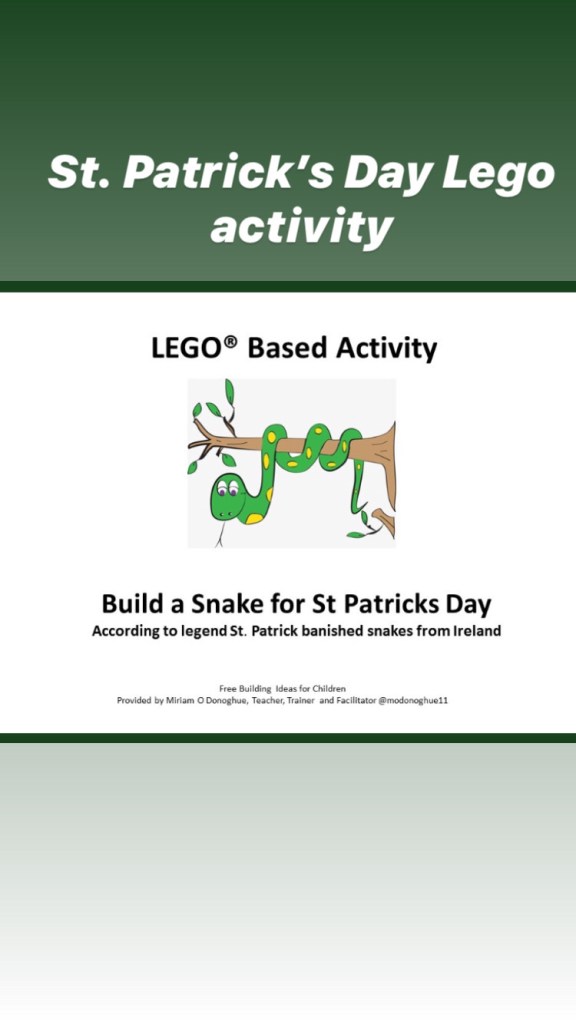 St. Patrick's Day Lego activity

LEGO® Based Activity

Build a Snake for St Patricks Day
According to legend St. Patrick banished snakes from Ireland

Free Building Ideas for Children
Provided by Miriam O Donoghue, Teacher, Trainer and Facilitator @modonoghue11